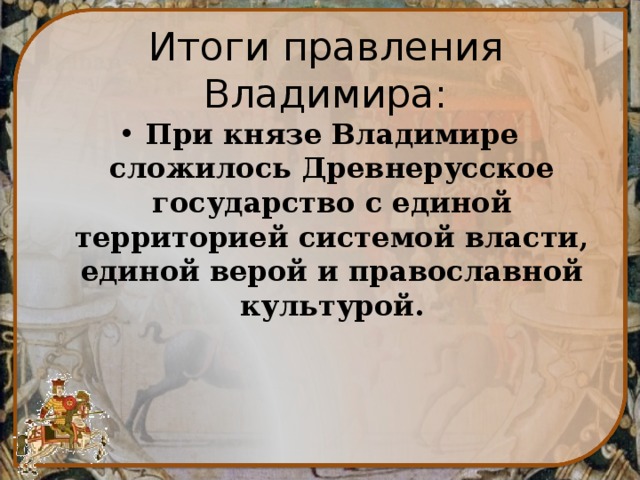 Итоги правления Владимира:

• При князе Владимире сложилось Древнерусское государство с единой территорией системой власти, единой верой и православной культурой.